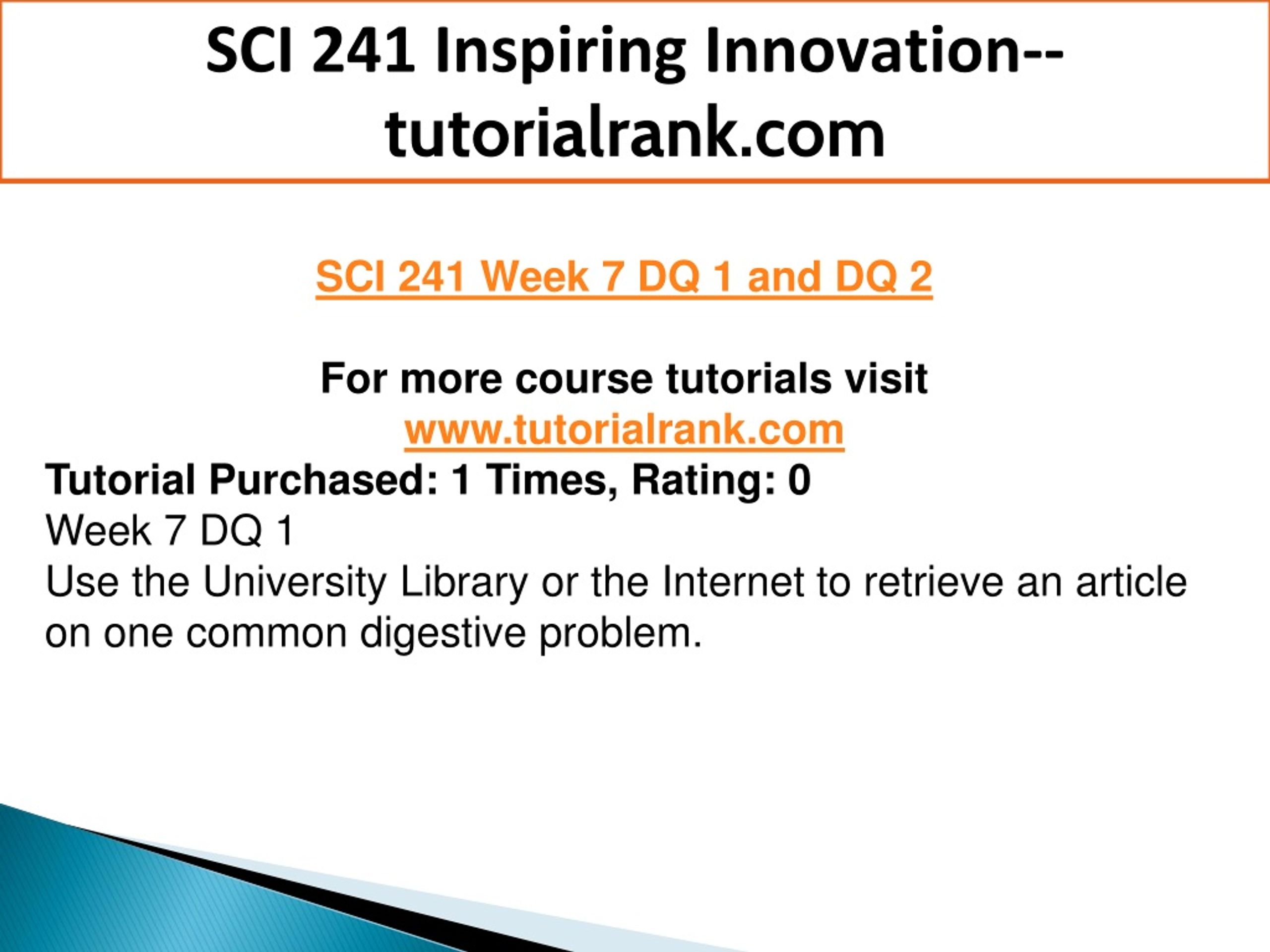 SCI 241 Inspiring Innovation--tutorialrank.com

SCI 241 Week 7 DQ 1 and DQ 2

For more course tutorials visit
www.tutorialrank.com

Tutorial Purchased: 1 Times, Rating: 0

Week 7 DQ 1

Use the University Library or the Internet to retrieve an article on one common digestive problem.